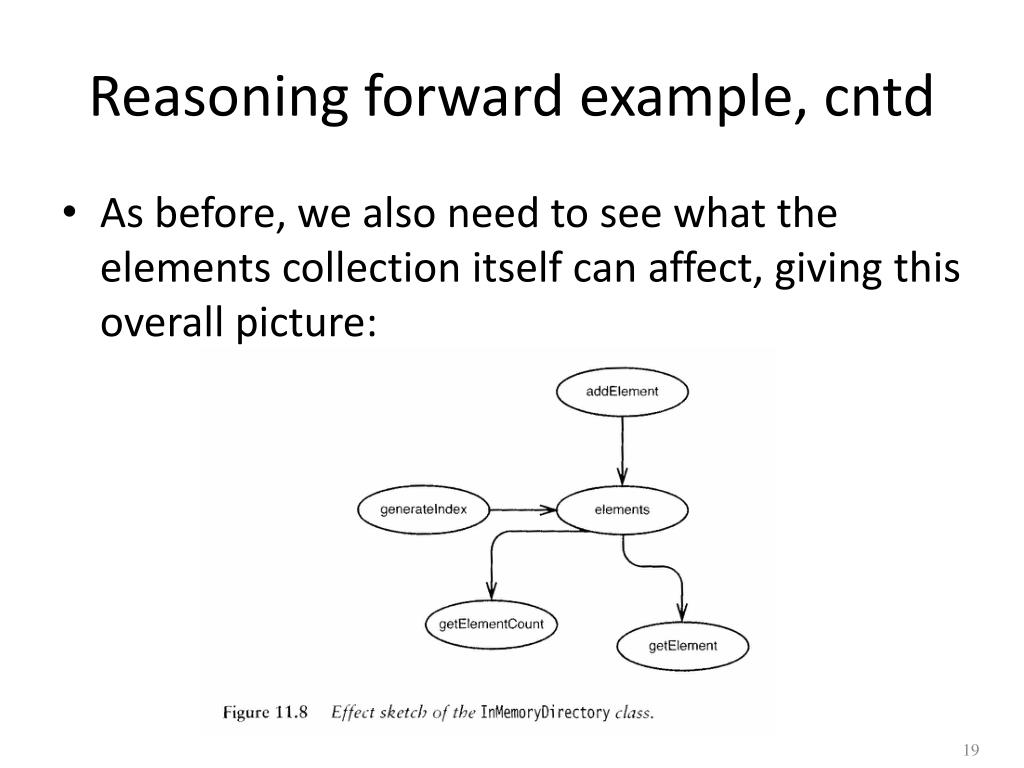 Reasoning forward example, cntd

• As before, we also need to see what the elements collection itself can affect, giving this overall picture:

addElement

generateIndex

elements

getElementCount

getElement

Figure 11.8 Effect sketch of the InMemoryDirectory class.

19